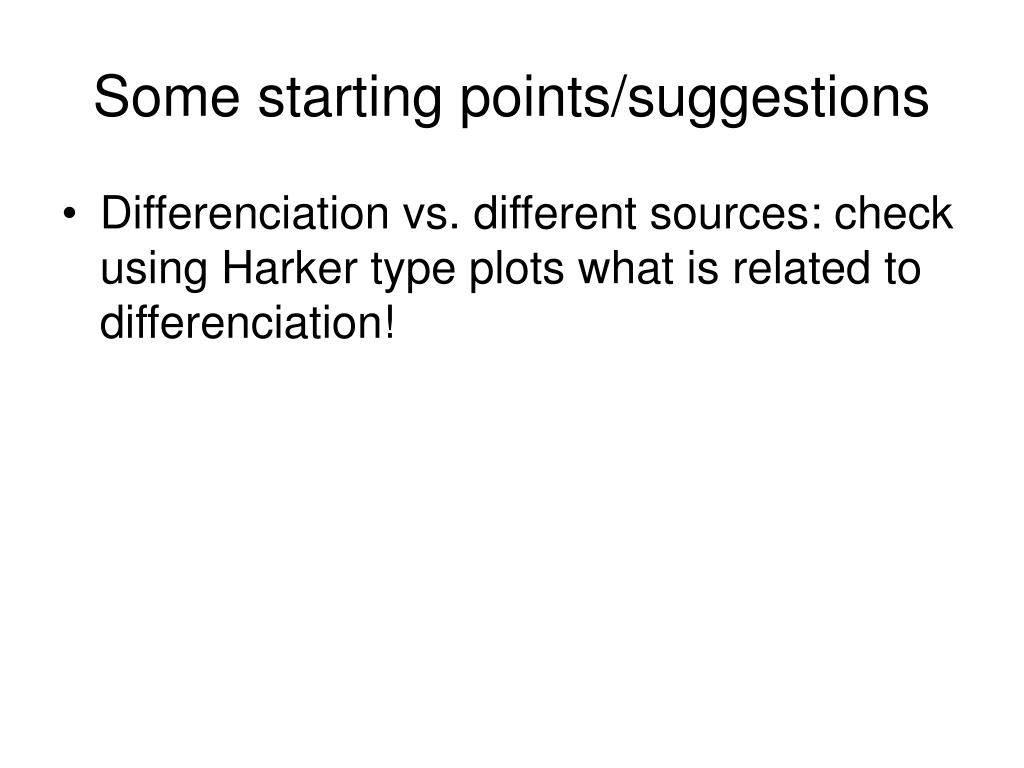 Some starting points/suggestions

• Differenciation vs. different sources: check using Harker type plots what is related to differenciation!